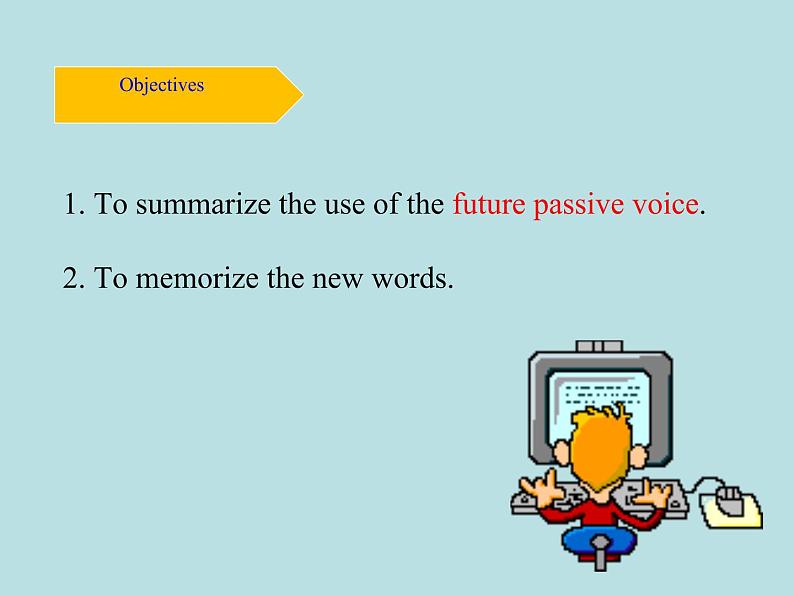 Objectives

1. To summarize the use of the future passive voice.

2. To memorize the new words.